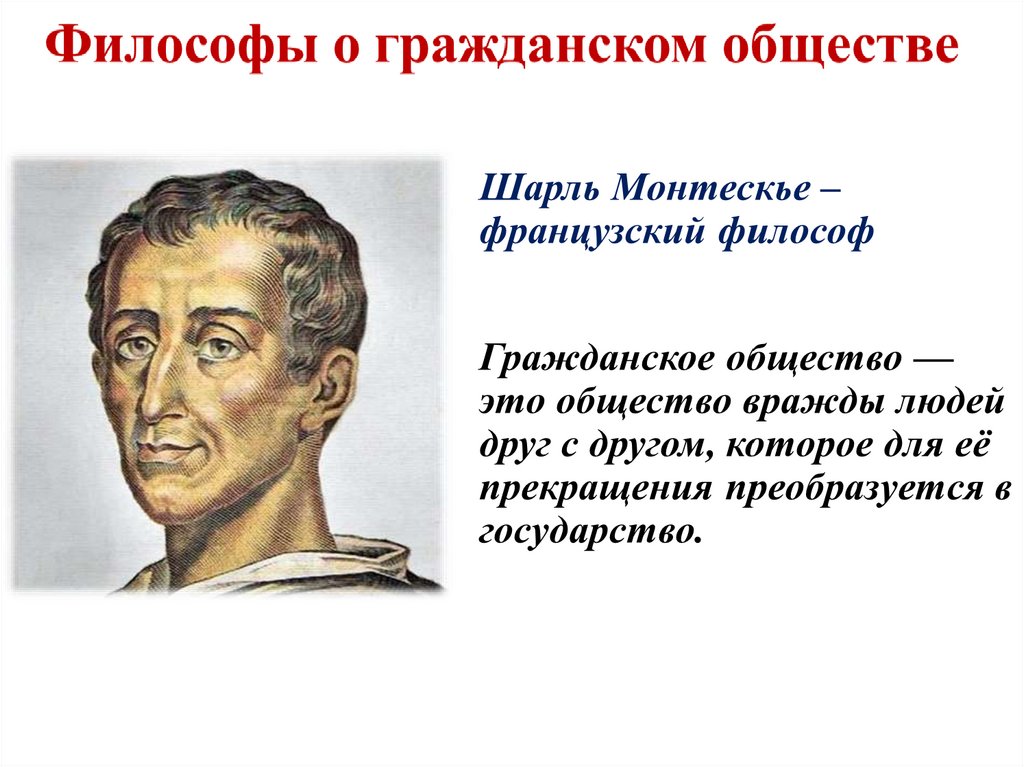 Философы о гражданском обществе

Шарль Монтескье – французский философ

Гражданское общество — это общество вражды людей друг с другом, которое для её прекращения преобразуется в государство.